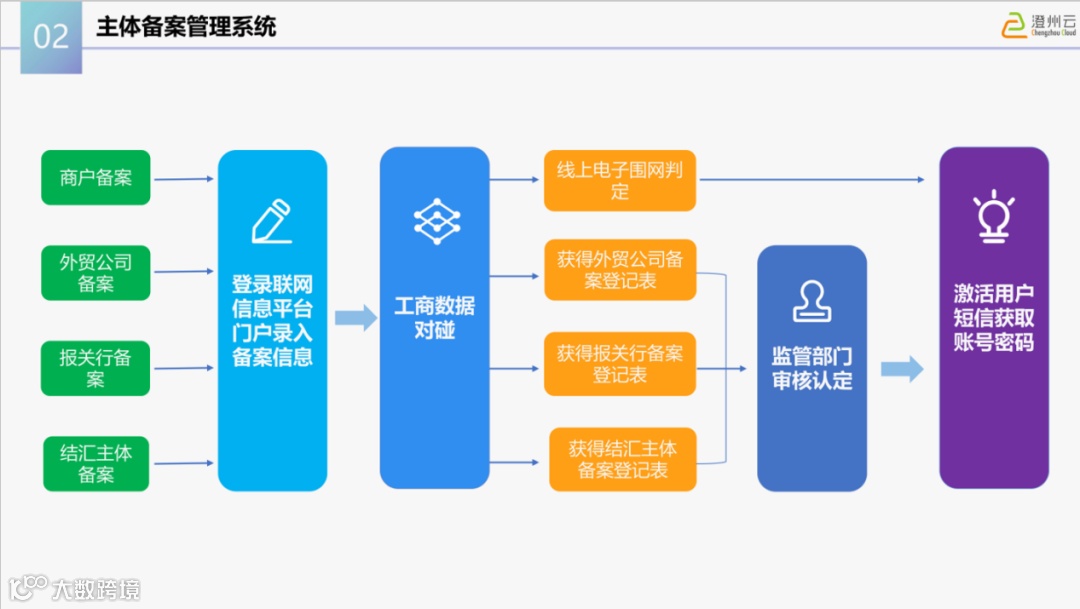 02 主体备案管理系统

澄州云
Chengzhou Cloud

商户备案

外贸公司备案

报关行备案

结汇主体备案

登录联网信息平台门户录入备案信息

工商数据对碰

线上电子围网判定

获得外贸公司备案登记表

获得报关行备案登记表

获得结汇主体备案登记表

监管部门审核认定

激活用户短信获取账号密码

大数跨境